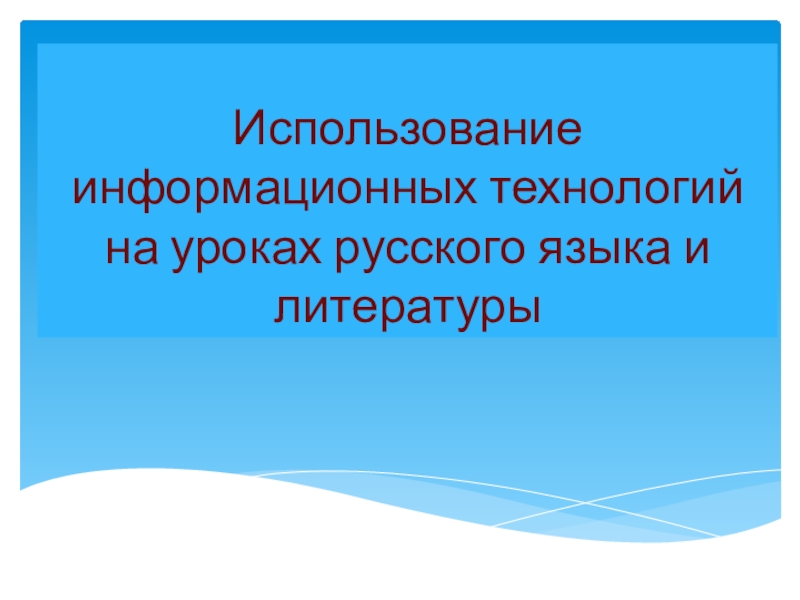 Использование информационных технологий на уроках русского языка и литературы